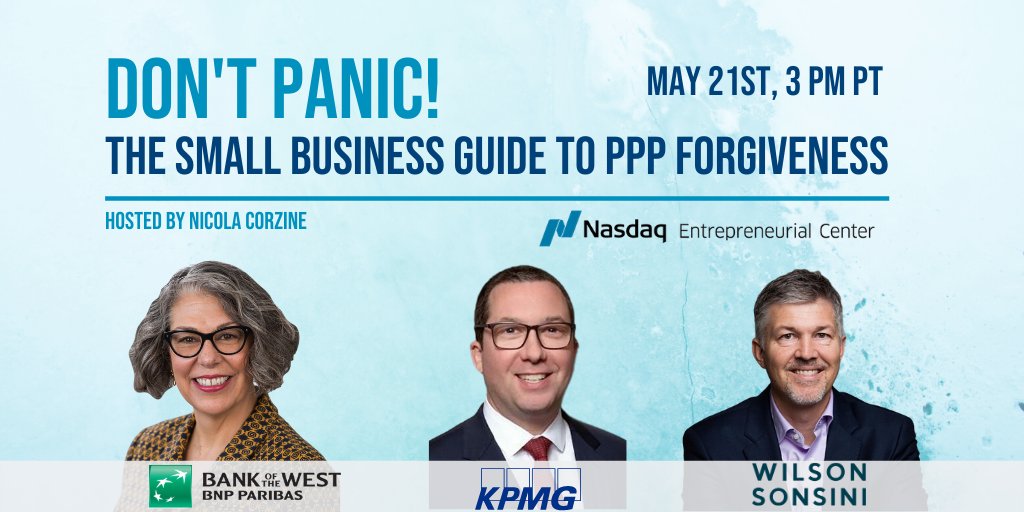 DON'T PANIC!

MAY 21ST, 3 PM PT

THE SMALL BUSINESS GUIDE TO PPP FORGIVENESS

HOSTED BY NICOLA CORZINE

Nasdaq Entrepreneurial Center

BANK OF THE WEST BNP PARIBAS

KPMG

WILSON SONSINI